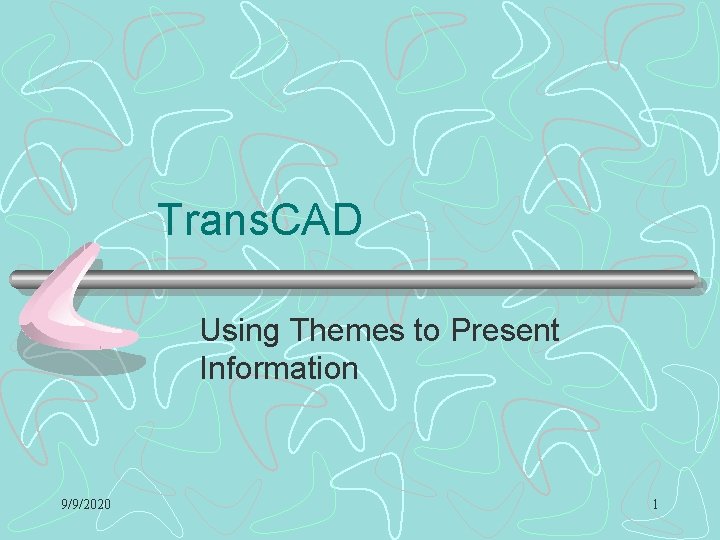 TransCAD

Using Themes to Present Information

9/9/2020

1